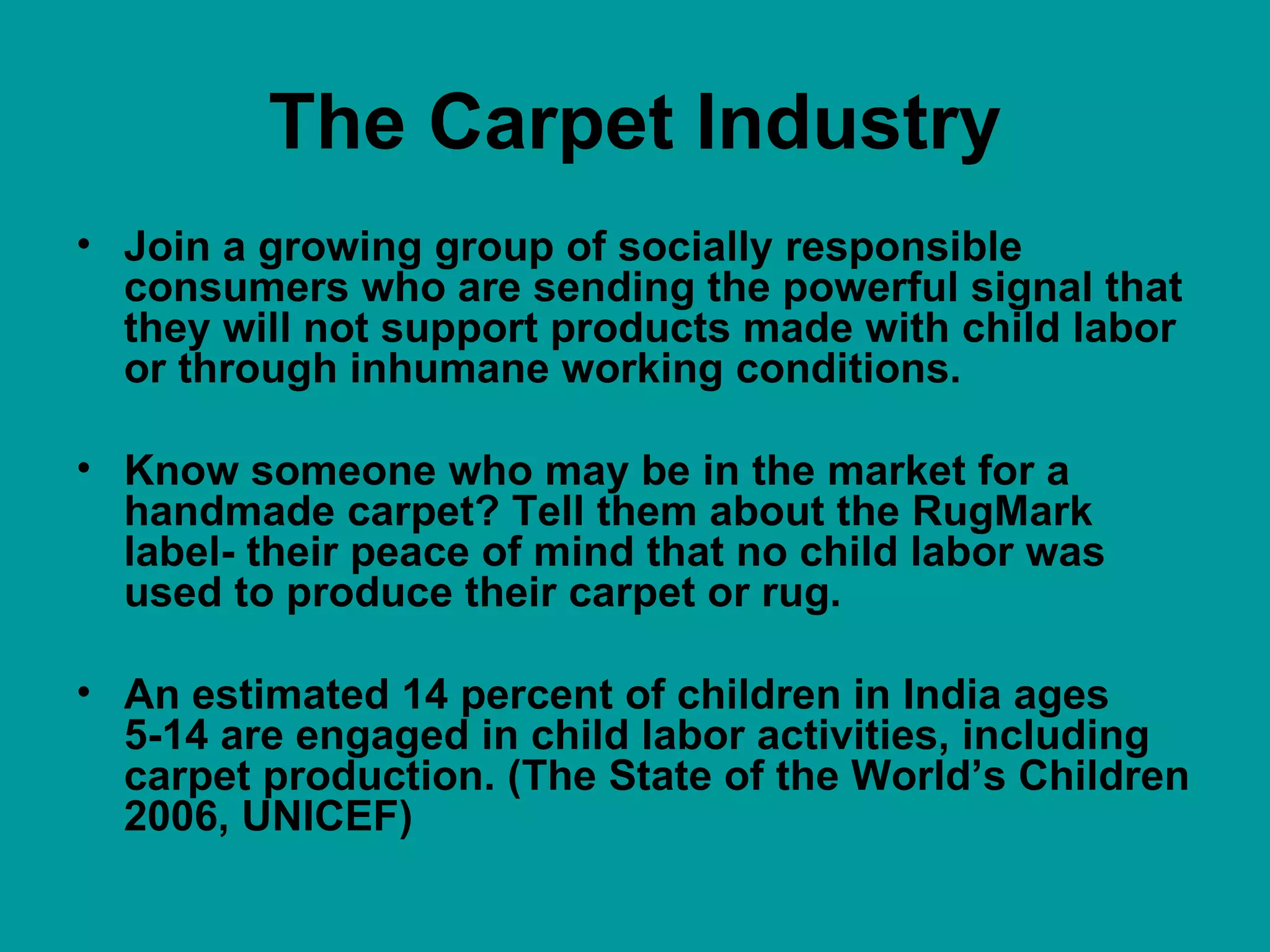 The Carpet Industry

• Join a growing group of socially responsible consumers who are sending the powerful signal that they will not support products made with child labor or through inhumane working conditions.

• Know someone who may be in the market for a handmade carpet? Tell them about the RugMark label- their peace of mind that no child labor was used to produce their carpet or rug.

• An estimated 14 percent of children in India ages 5-14 are engaged in child labor activities, including carpet production. (The State of the World’s Children 2006, UNICEF)